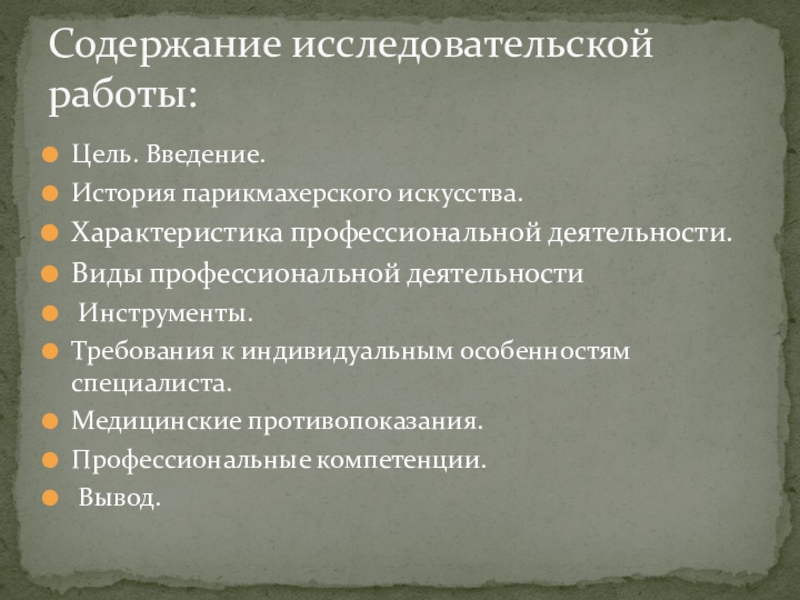 Содержание исследовательской работы:

Цель. Введение.
История парикмахерского искусства.
Характеристика профессиональной деятельности.
Виды профессиональной деятельности
Инструменты.
Требования к индивидуальным особенностям специалиста.
Медицинские противопоказания.
Профессиональные компетенции.
Вывод.